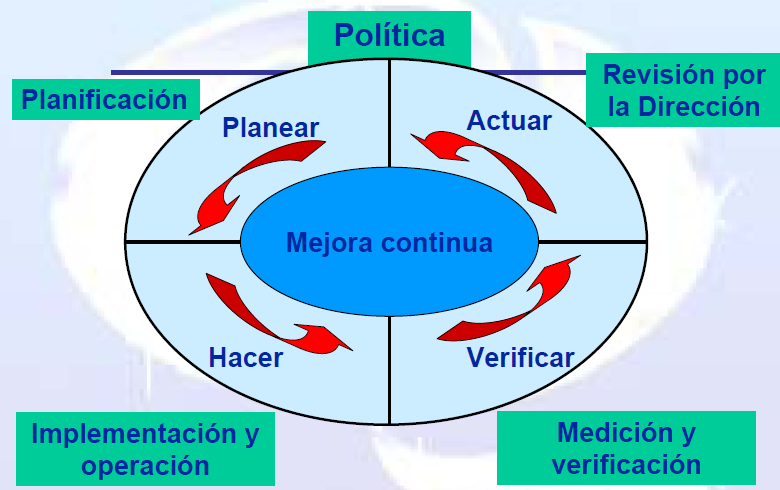 Política

Planificación

Revisión por la Dirección

Planear

Actuar

Mejora continua

Hacer

Verificar

Implementación y operación

Medición y verificación